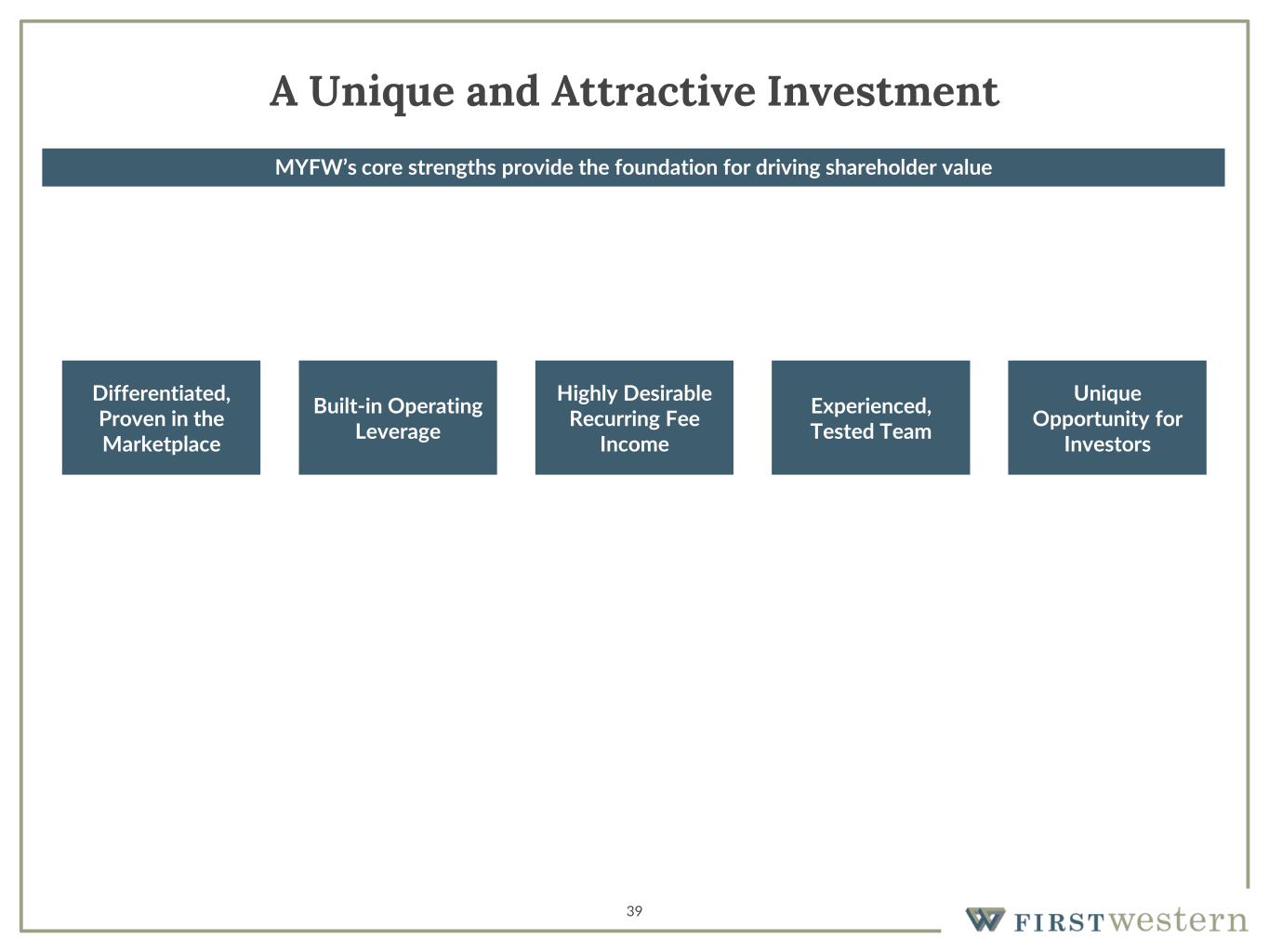 A Unique and Attractive Investment

MYFW's core strengths provide the foundation for driving shareholder value

Differentiated, Proven in the Marketplace

Built-in Operating Leverage

Highly Desirable Recurring Fee Income

Experienced, Tested Team

Unique Opportunity for Investors

39

FIRST western